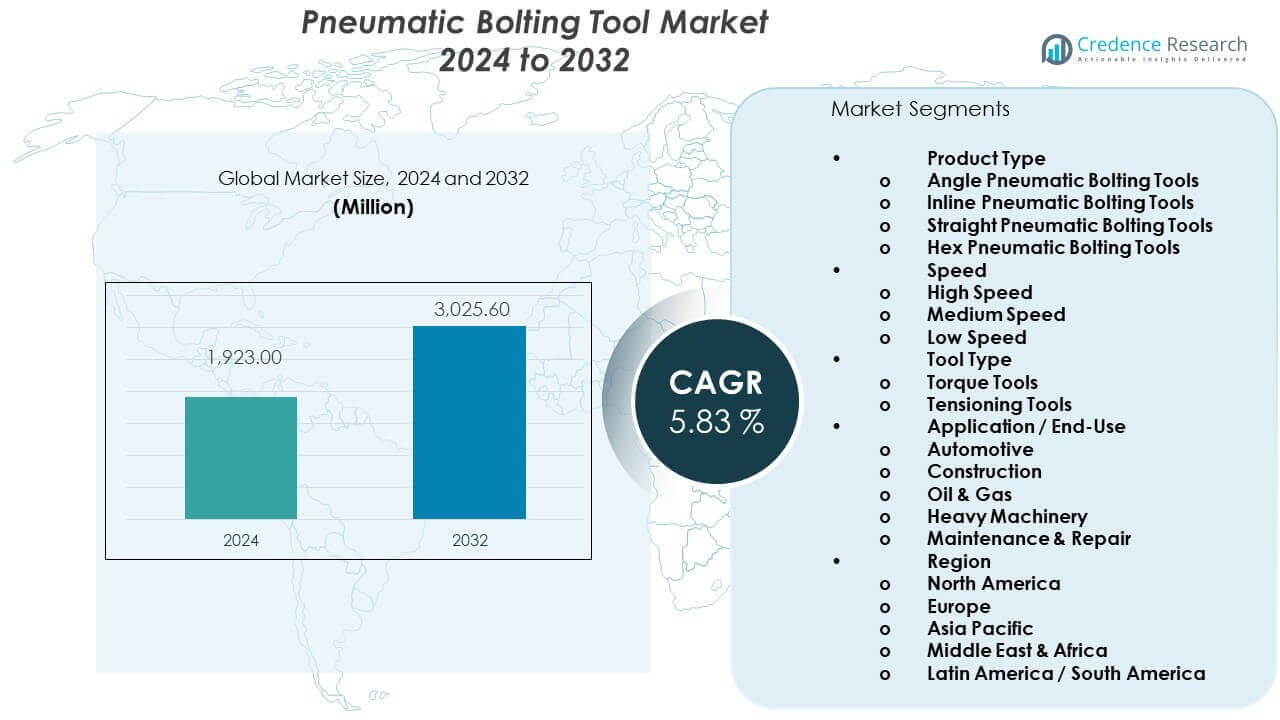 Pneumatic Bolting Tool Market
2024 to 2032

Credence Research
Actionable Insights Delivered

Global Market Size, 2024 and 2032
(Million)

1,923.00
3,025.60
2024
2032

CAGR
5.83 %

Market Segments

• Product Type
o Angle Pneumatic Bolting Tools
o Inline Pneumatic Bolting Tools
o Straight Pneumatic Bolting Tools
o Hex Pneumatic Bolting Tools
• Speed
o High Speed
o Medium Speed
o Low Speed
• Tool Type
o Torque Tools
o Tensioning Tools
• Application / End-Use
o Automotive
o Construction
o Oil & Gas
o Heavy Machinery
o Maintenance & Repair
• Region
o North America
o Europe
o Asia Pacific
o Middle East & Africa
o Latin America / South America